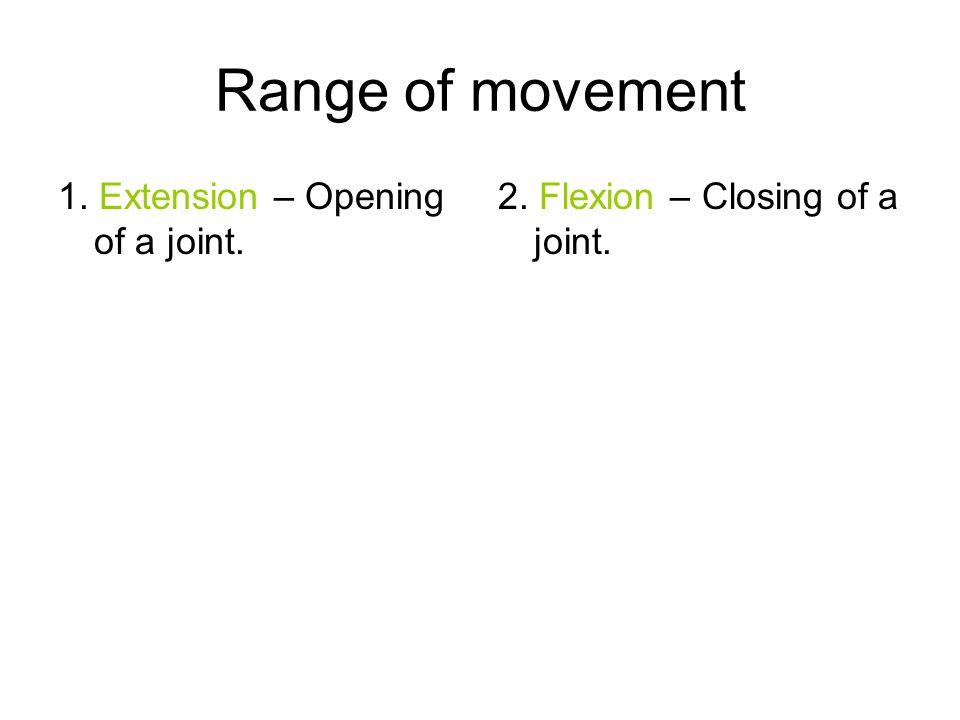 Range of movement

1. Extension – Opening of a joint.

2. Flexion – Closing of a joint.